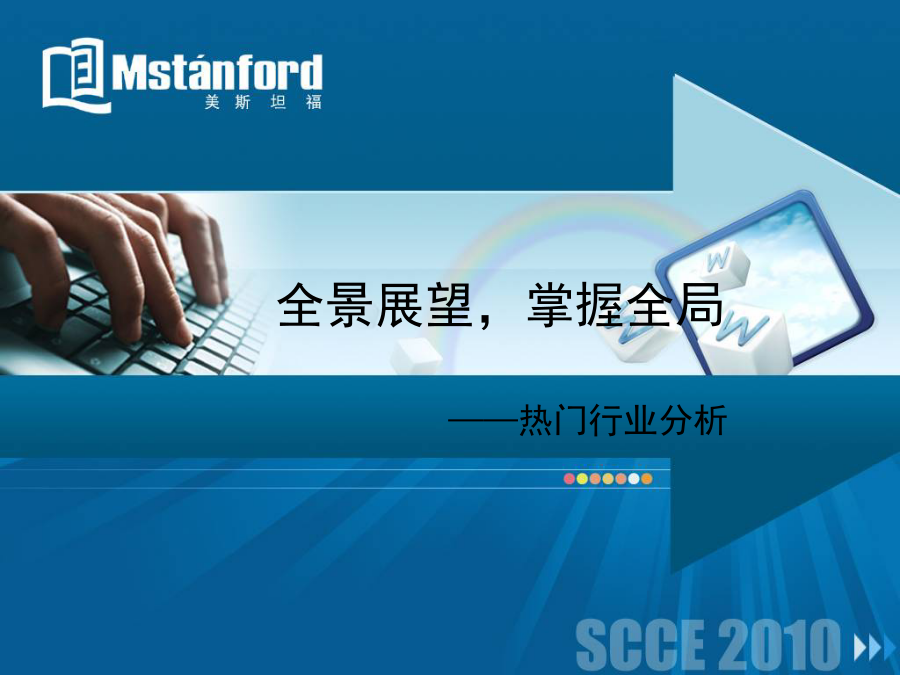 Mstánford
美斯坦福

全景展望，掌握全局

——热门行业分析

SCCE 2010